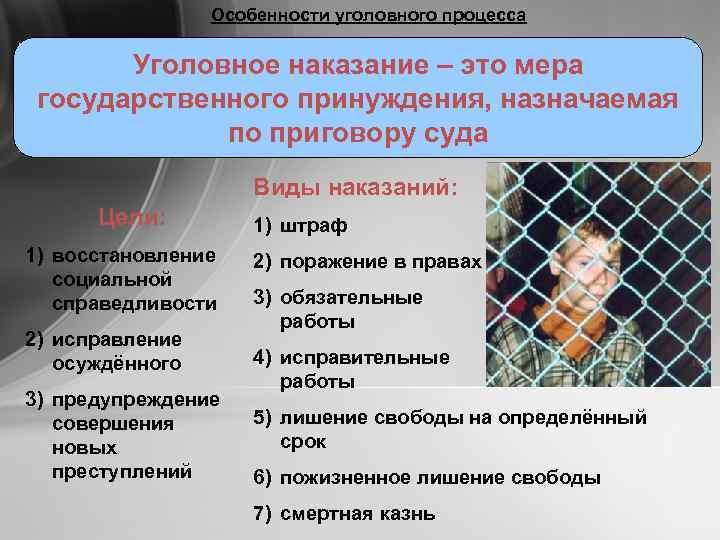 Особенности уголовного процесса

Уголовное наказание – это мера государственного принуждения, назначаемая по приговору суда

Цели:

1) восстановление социальной справедливости
2) исправление осуждённого
3) предупреждение совершения новых преступлений

Виды наказаний:

1) штраф
2) поражение в правах
3) обязательные работы
4) исправительные работы
5) лишение свободы на определённый срок
6) пожизненное лишение свободы
7) смертная казнь